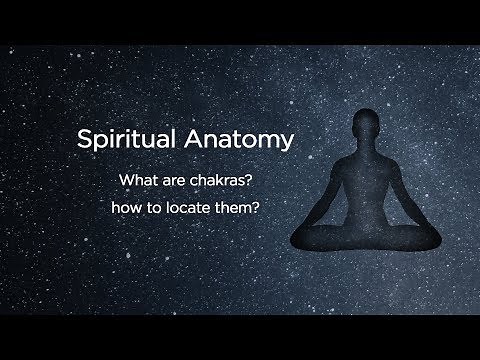 Spiritual Anatomy

What are chakras?

how to locate them?